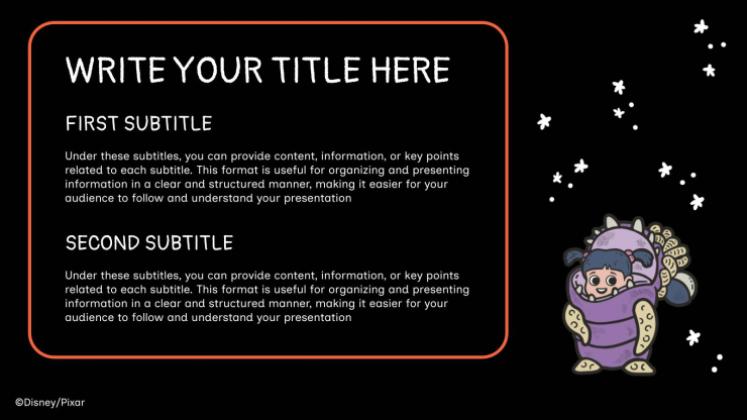 WRITE YOUR TITLE HERE

FIRST SUBTITLE

Under these subtitles, you can provide content, information, or key points related to each subtitle. This format is useful for organizing and presenting information in a clear and structured manner, making it easier for your audience to follow and understand your presentation

SECOND SUBTITLE

Under these subtitles, you can provide content, information, or key points related to each subtitle. This format is useful for organizing and presenting information in a clear and structured manner, making it easier for your audience to follow and understand your presentation

©Disney/Pixar